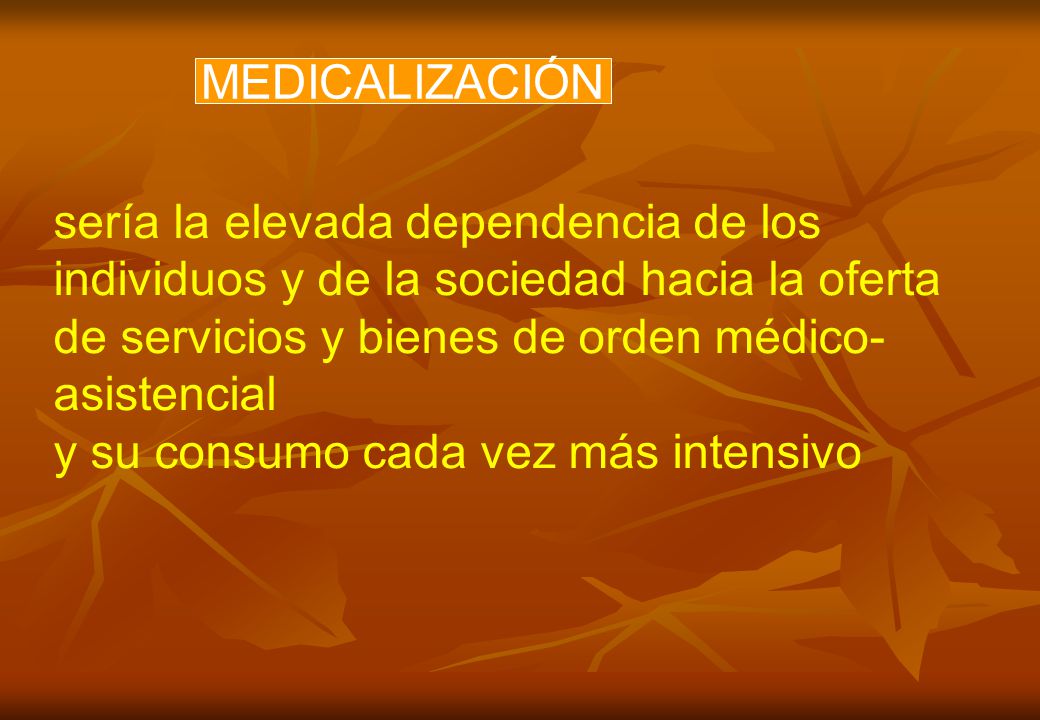 MEDICALIZACIÓN

sería la elevada dependencia de los individuos y de la sociedad hacia la oferta de servicios y bienes de orden médico-asistencial
y su consumo cada vez más intensivo